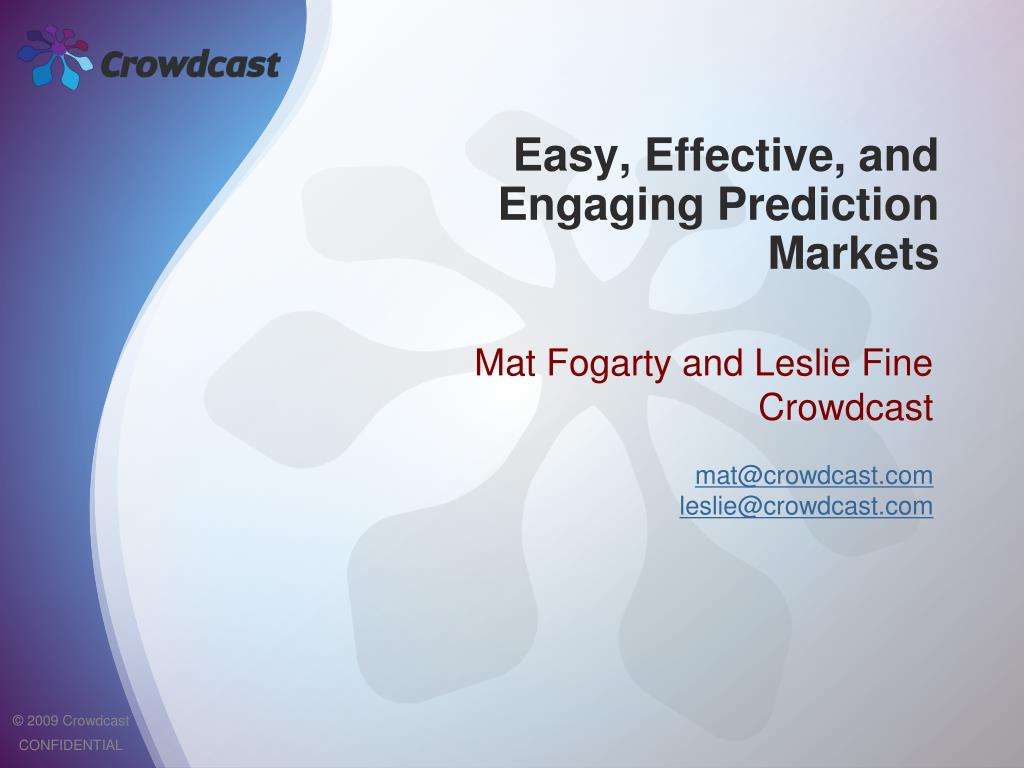 Crowdcast

Easy, Effective, and Engaging Prediction Markets

Mat Fogarty and Leslie Fine
Crowdcast

mat@crowdcast.com
leslie@crowdcast.com

© 2009 Crowdcast
CONFIDENTIAL